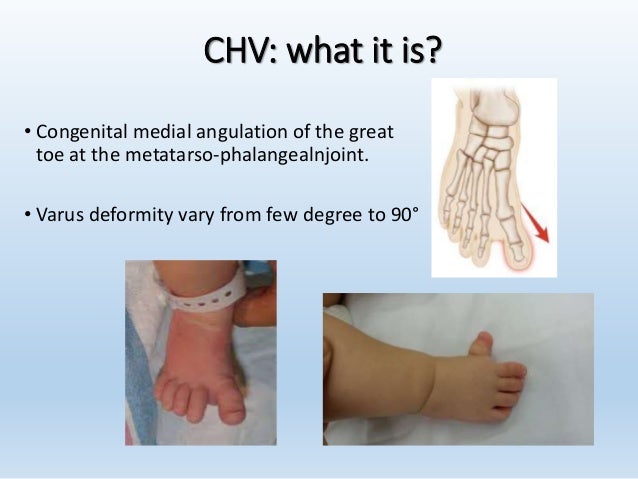 CHV: what it is?

• Congenital medial angulation of the great toe at the metatarso-phalangealnjoint.

• Varus deformity vary from few degree to 90°